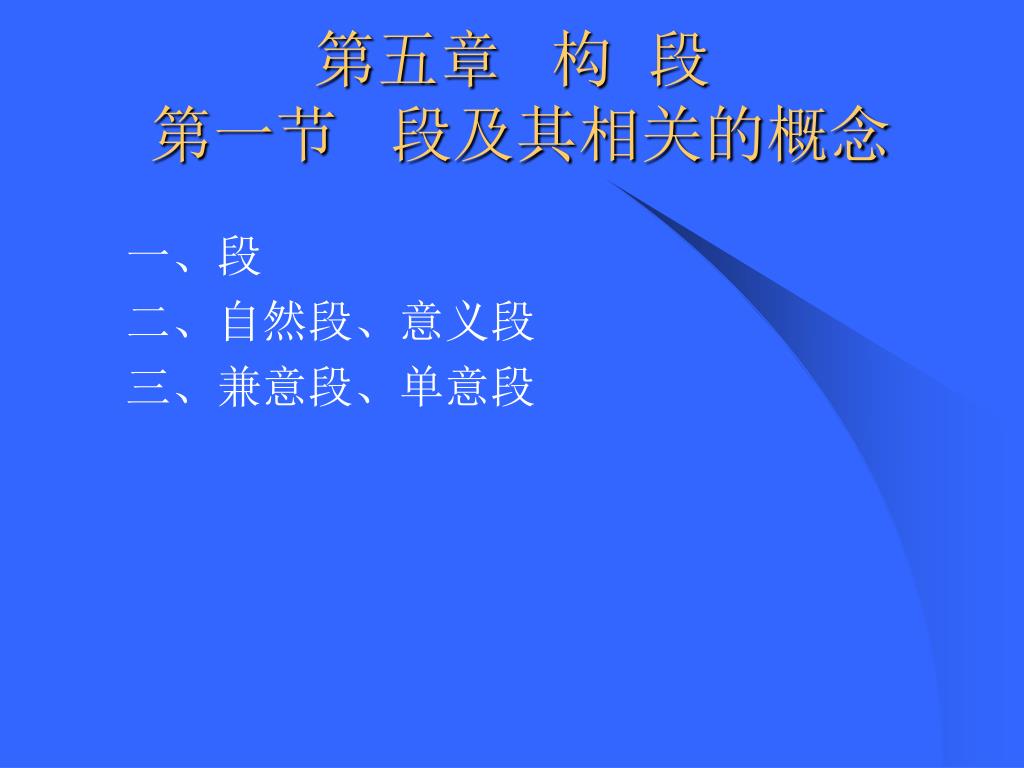 第五章　构 段
第一节　段及其相关的概念

一、段
二、自然段、意义段
三、兼意段、单意段